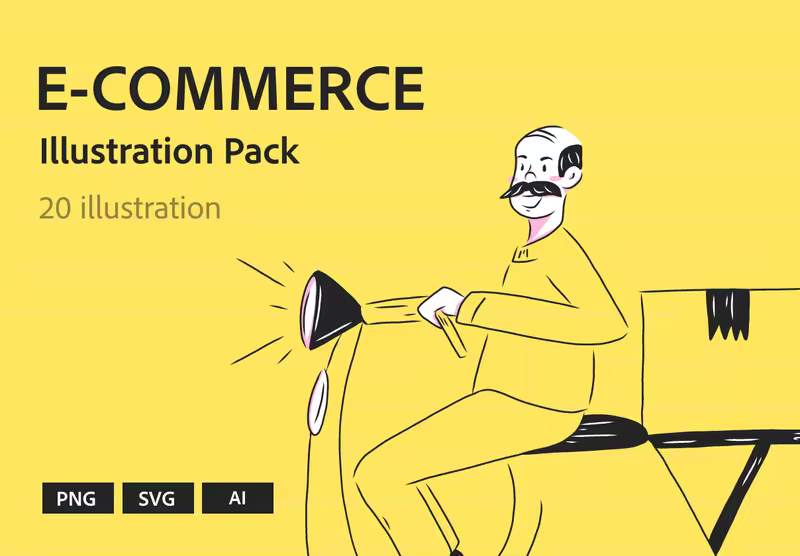 E-COMMERCE
Illustration Pack
20 illustration

PNG SVG AI